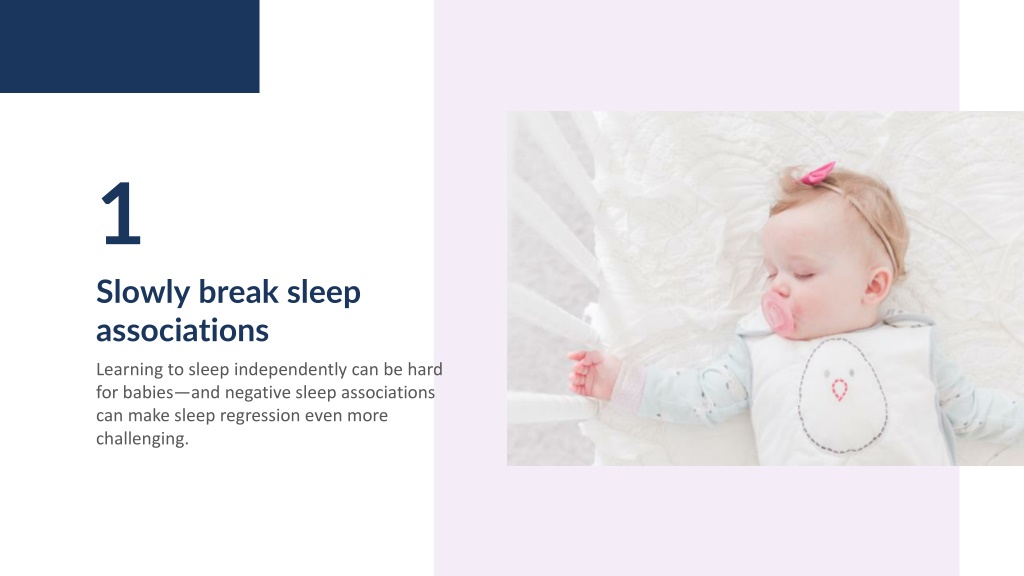 1

Slowly break sleep associations

Learning to sleep independently can be hard for babies—and negative sleep associations can make sleep regression even more challenging.